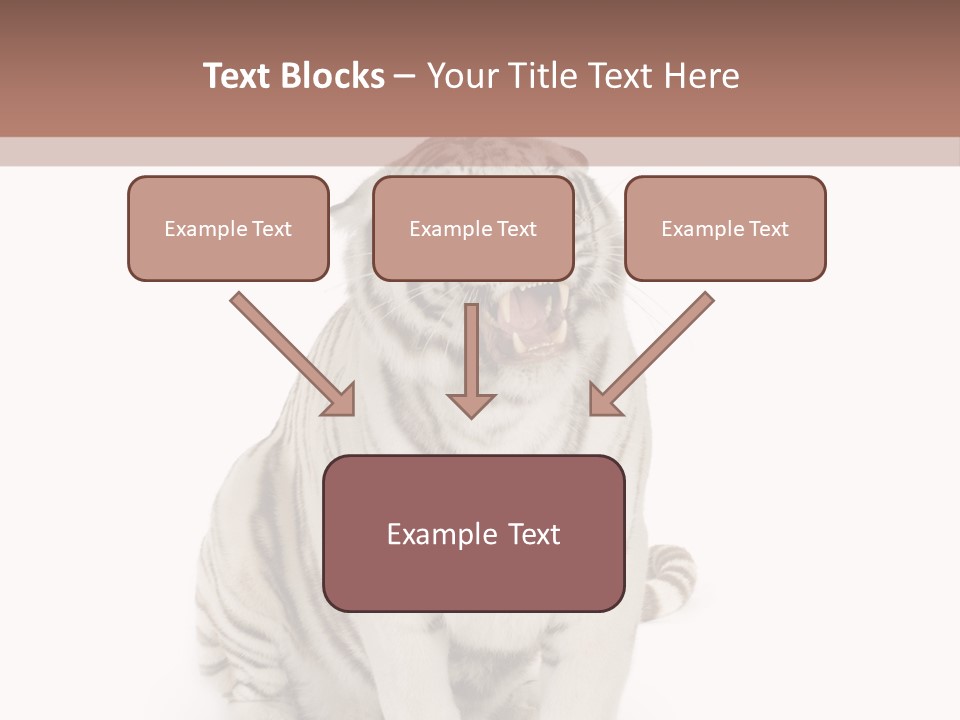 Text Blocks – Your Title Text Here

Example Text

Example Text

Example Text

Example Text